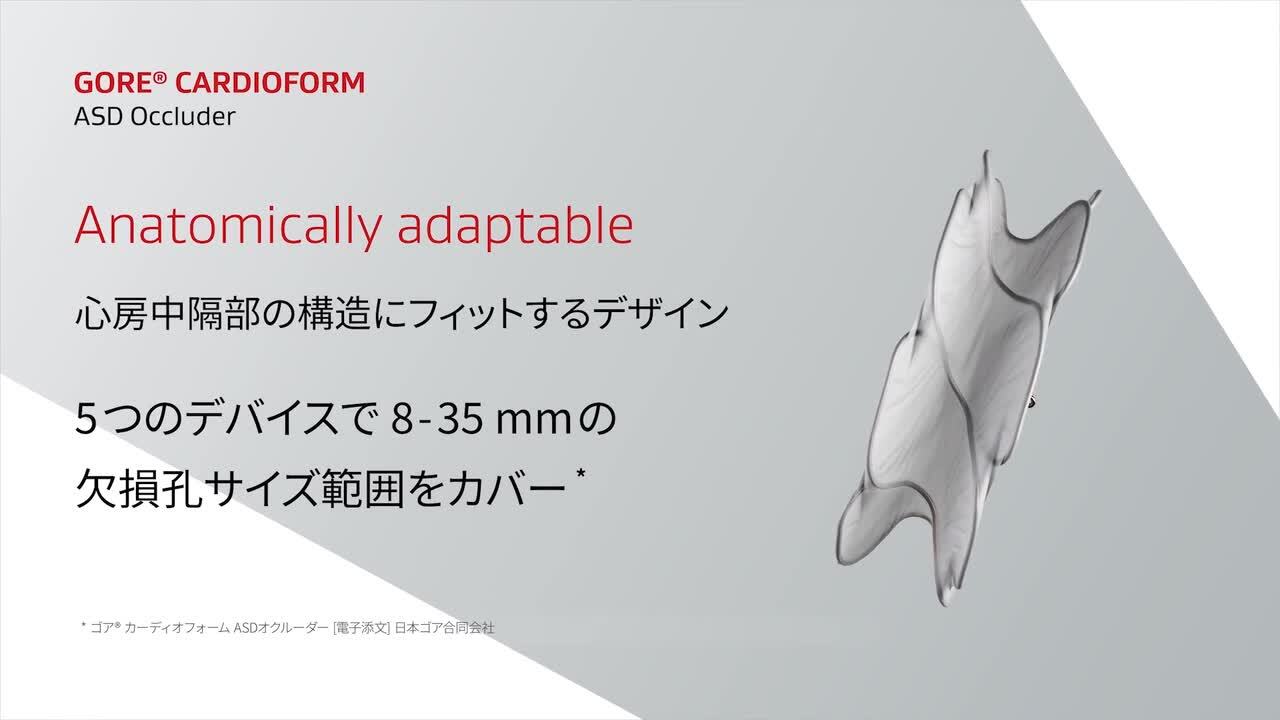 GORE® CARDIOFORM
ASD Occluder

Anatomically adaptable

心房中隔部の構造にフィットするデザイン

5つのデバイスで 8-35 mmの
欠損孔サイズ範囲をカバー *

* ゴア® カーディオフォーム ASDオクルーダー [電子添文] 日本ゴア合同会社